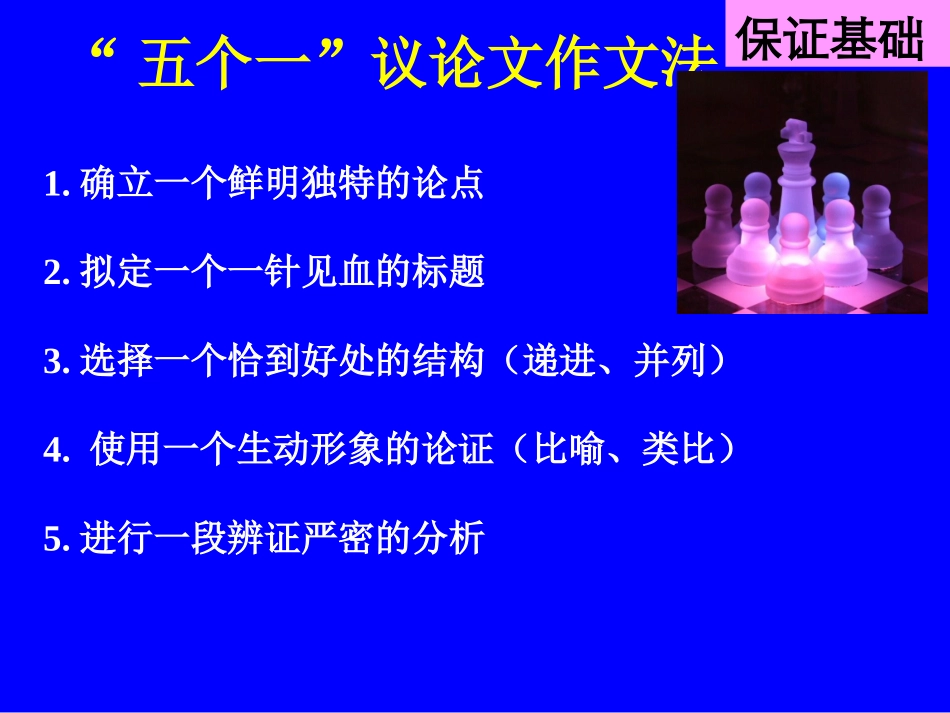 保证基础

“五个一”议论文作文法

1. 确立一个鲜明独特的论点

2. 拟定一个一针见血的标题

3. 选择一个恰到好处的结构（递进、并列）

4. 使用一个生动形象的论证（比喻、类比）

5. 进行一段辨证严密的分析